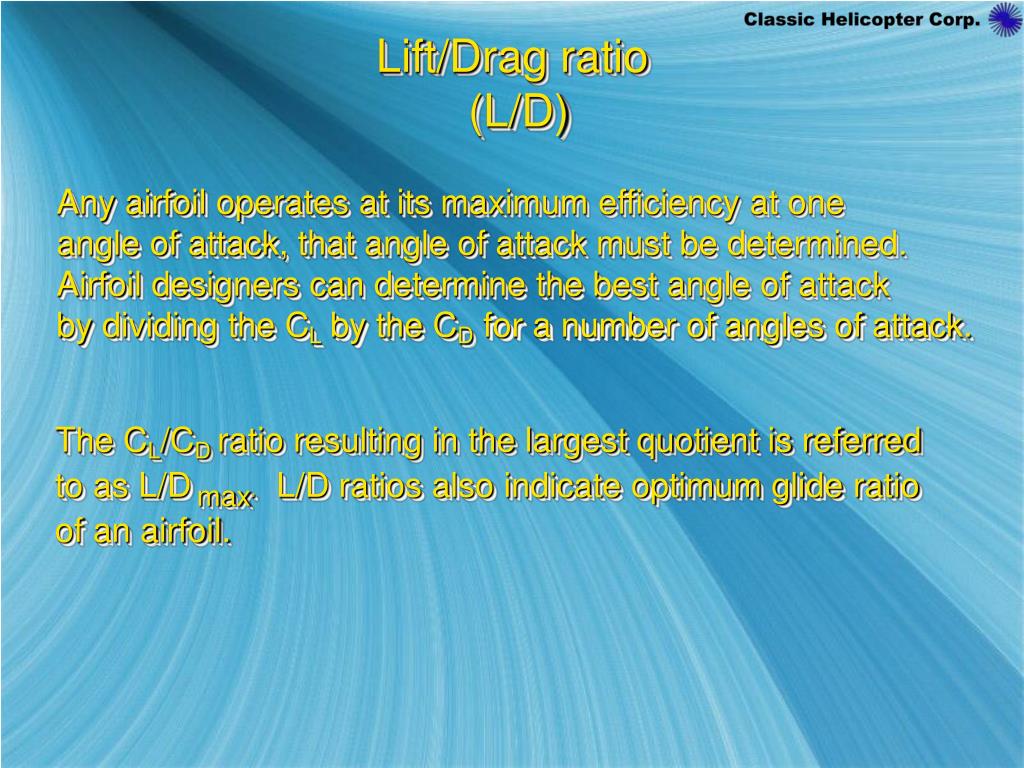 Classic Helicopter Corp.

Lift/Drag ratio
(L/D)

Any airfoil operates at its maximum efficiency at one angle of attack, that angle of attack must be determined. Airfoil designers can determine the best angle of attack by dividing the $C_L$ by the $C_D$ for a number of angles of attack.

The $C_L/C_D$ ratio resulting in the largest quotient is referred to as $L/D_{max}$. L/D ratios also indicate optimum glide ratio of an airfoil.